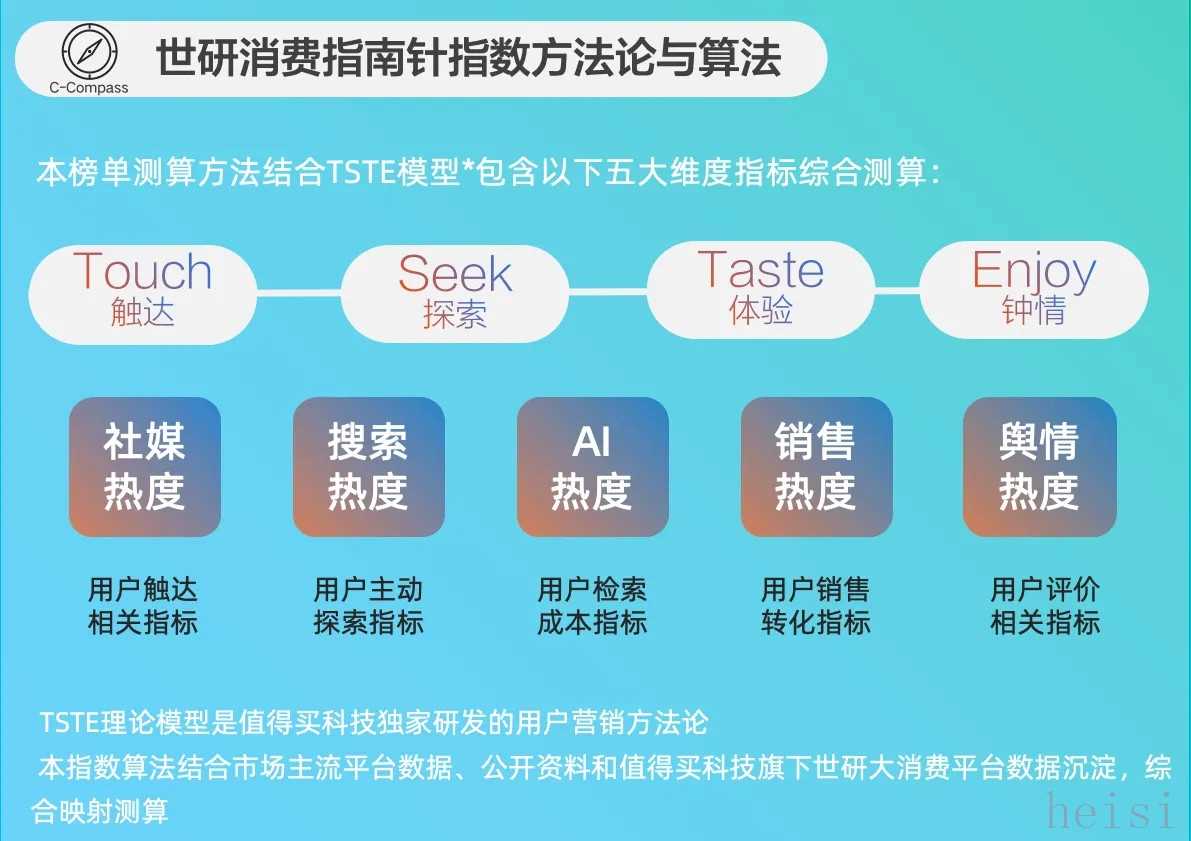 C-Compass

世研消费指南针指数方法论与算法

本榜单测算方法结合TSTE模型*包含以下五大维度指标综合测算:

Touch
触达

Seek
探索

Taste
体验

Enjoy
钟情

社媒热度

搜索热度

AI热度

销售热度

舆情热度

用户触达相关指标

用户主动探索指标

用户检索成本指标

用户销售转化指标

用户评价相关指标

TSTE理论模型是值得买科技独家研发的用户营销方法论

本指数算法结合市场主流平台数据、公开资料和值得买科技旗下世研大消费平台数据沉淀，综合映射测算

heisi